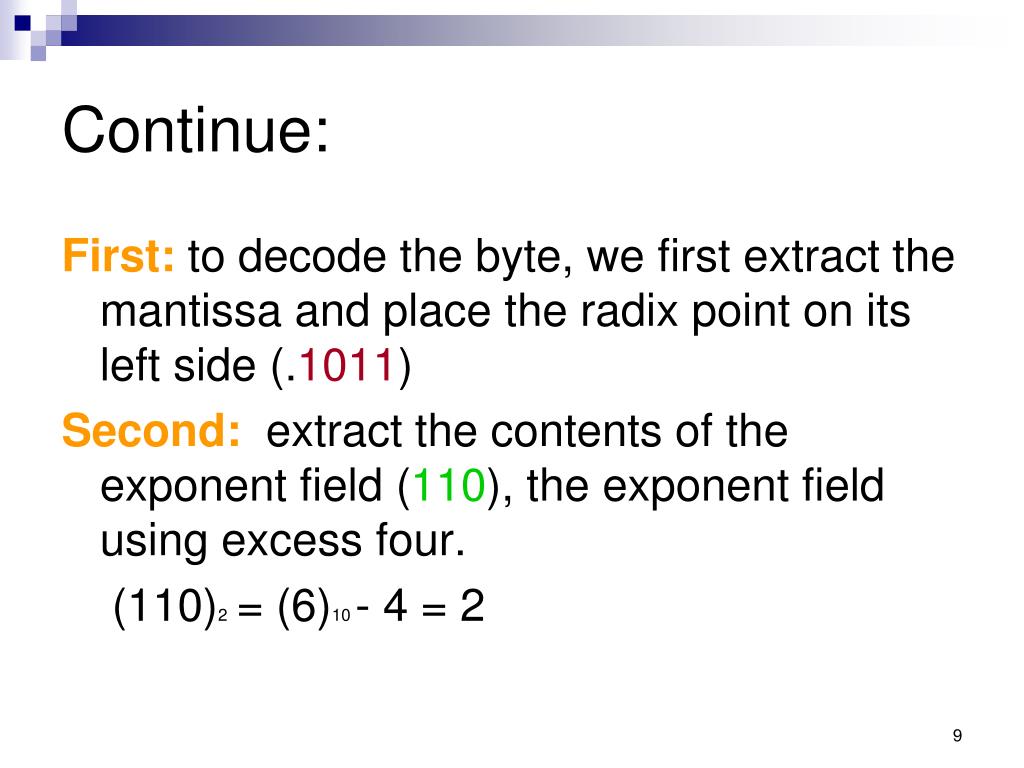 Continue:

First: to decode the byte, we first extract the mantissa and place the radix point on its left side (.1011)

Second: extract the contents of the exponent field (110), the exponent field using excess four.

$(110)_2 = (6)_{10} - 4 = 2$

9